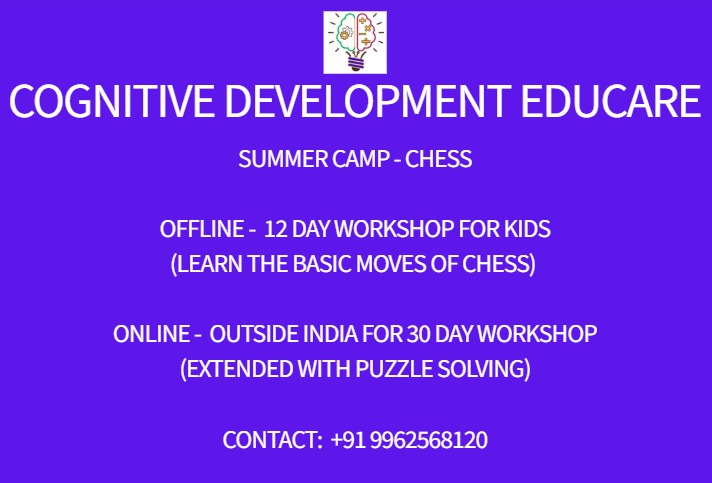 COGNITIVE DEVELOPMENT EDUCARE

SUMMER CAMP - CHESS

OFFLINE - 12 DAY WORKSHOP FOR KIDS
(LEARN THE BASIC MOVES OF CHESS)

ONLINE - OUTSIDE INDIA FOR 30 DAY WORKSHOP
(EXTENDED WITH PUZZLE SOLVING)

CONTACT: +91 9962568120